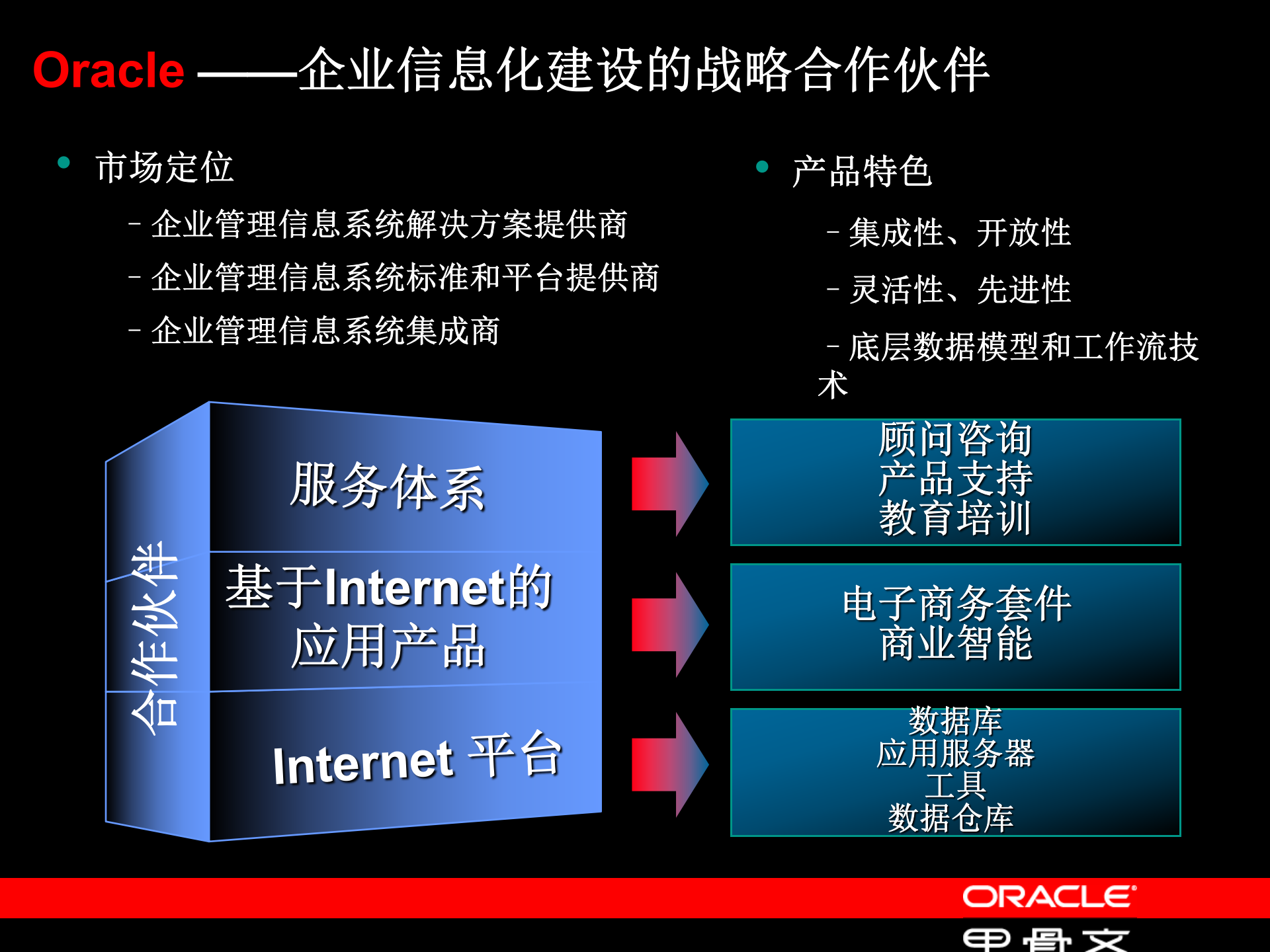 Oracle ——企业信息化建设的战略合作伙伴

• 市场定位

– 企业管理信息系统解决方案提供商

– 企业管理信息系统标准和平台提供商

– 企业管理信息系统集成商

• 产品特色

– 集成性、开放性

– 灵活性、先进性

– 底层数据模型和工作流技术

合作伙伴

服务体系

基于Internet的应用产品

Internet 平台

顾问咨询
产品支持
教育培训

电子商务套件
商业智能

数据库
应用服务器
工具
数据仓库

ORACLE
甲骨文